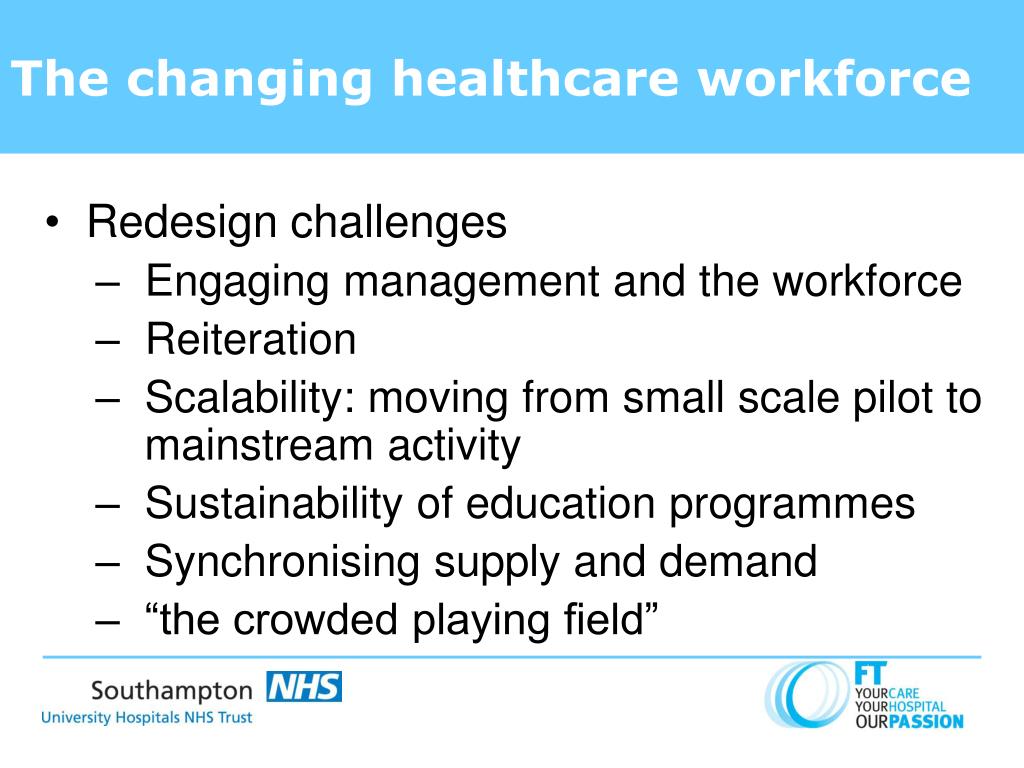 The changing healthcare workforce

• Redesign challenges
– Engaging management and the workforce
– Reiteration
– Scalability: moving from small scale pilot to mainstream activity
– Sustainability of education programmes
– Synchronising supply and demand
– “the crowded playing field”

Southampton NHS
University Hospitals NHS Trust

FT
YOURCARE
YOURHOSPITAL
OURPASSION